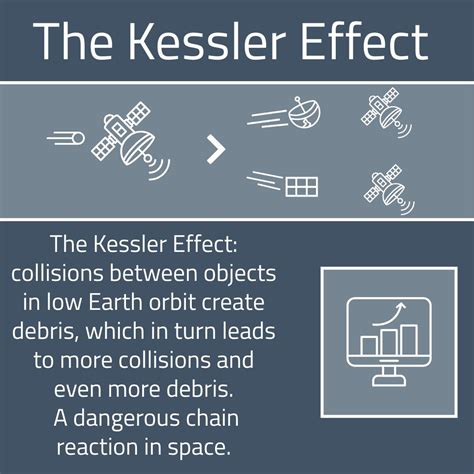 The Kessler Effect

The Kessler Effect: collisions between objects in low Earth orbit create debris, which in turn leads to more collisions and even more debris. A dangerous chain reaction in space.